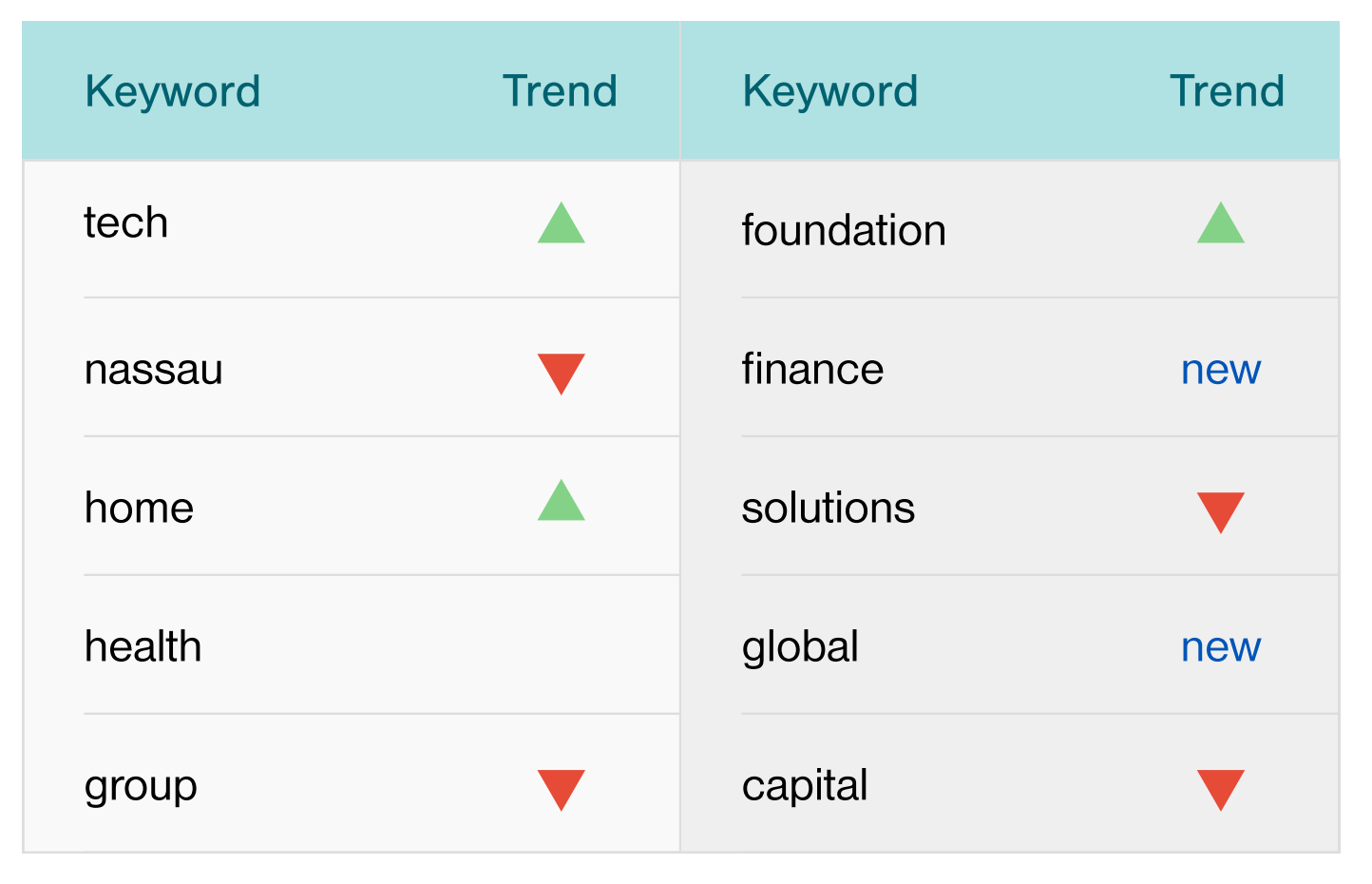 | Keyword | Trend | Keyword | Trend |
|---|---|---|---|
| tech | ▲ | foundation | ▲ |
| nassau | ▼ | finance | new |
| home | ▲ | solutions | ▼ |
| health | | global | new |
| group | ▼ | capital | ▼ |